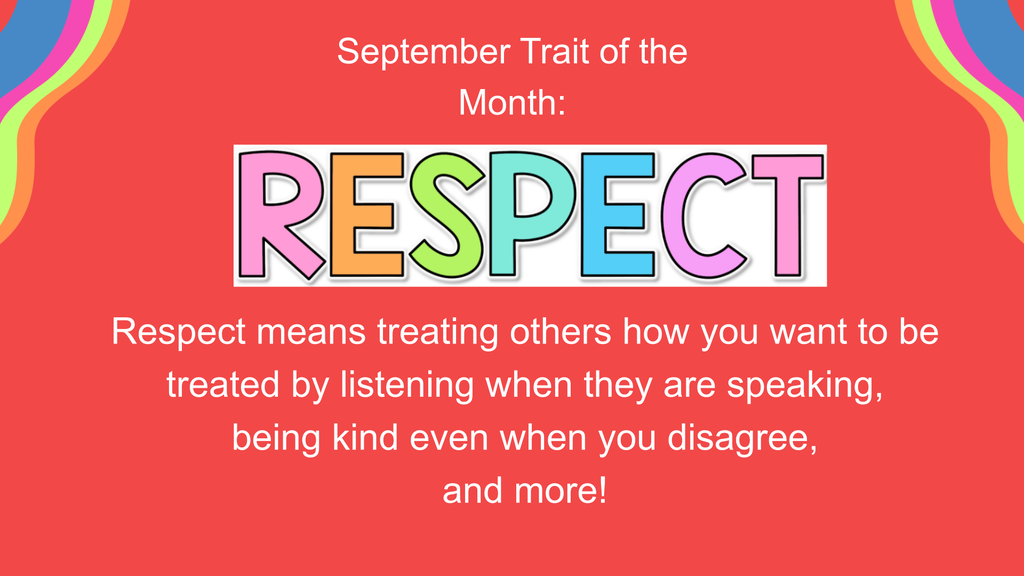 September Trait of the Month:

RESPECT

Respect means treating others how you want to be treated by listening when they are speaking, being kind even when you disagree, and more!